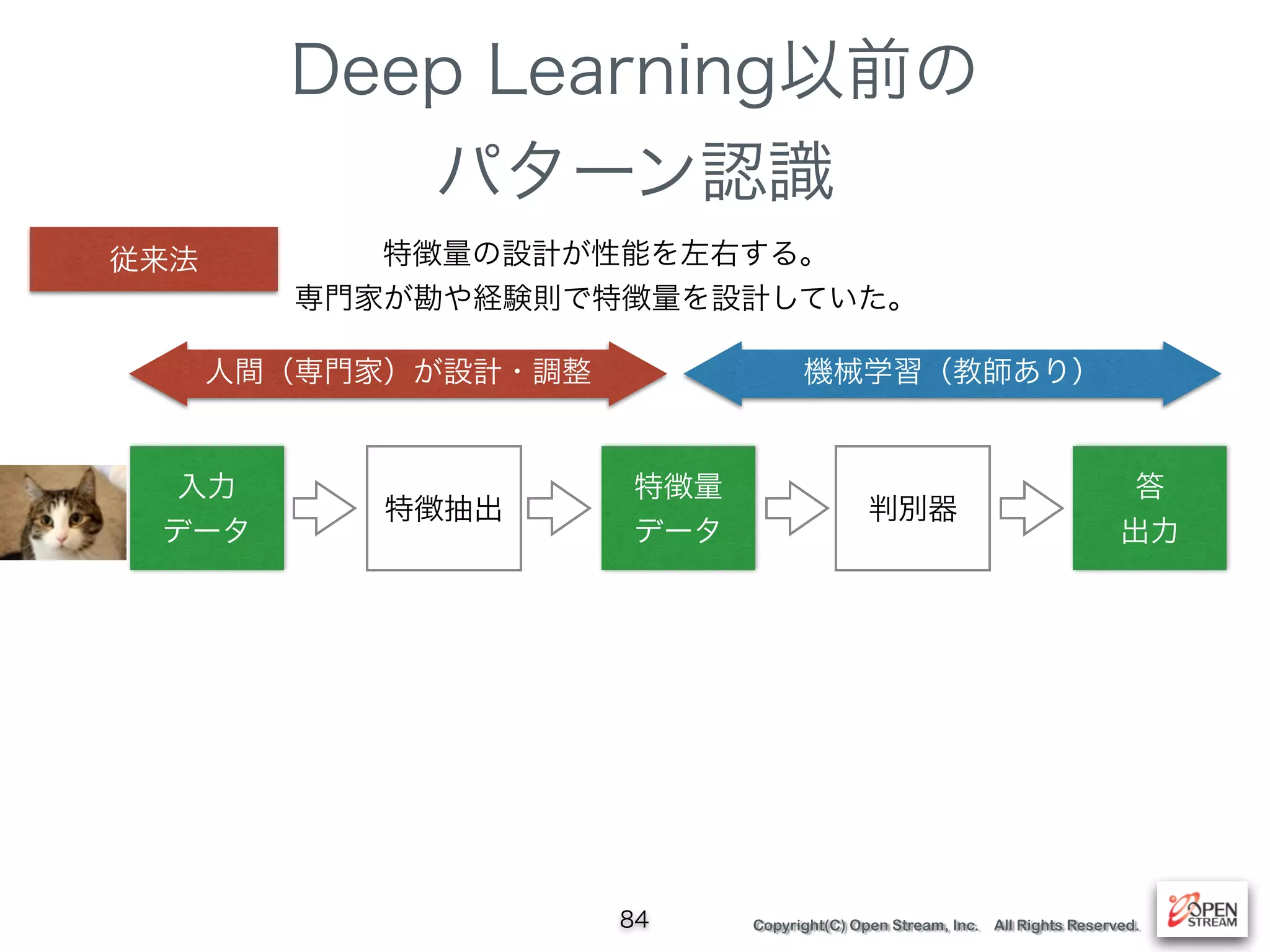 Deep Learning以前の
パターン認識

従来法

特徴量の設計が性能を左右する。
専門家が勘や経験則で特徴量を設計していた。

人間（専門家）が設計・調整

機械学習（教師あり）

入力
データ

特徴抽出

特徴量
データ

判別器

答
出力

84

Copyright(C) Open Stream, Inc. All Rights Reserved.

OPEN STREAM